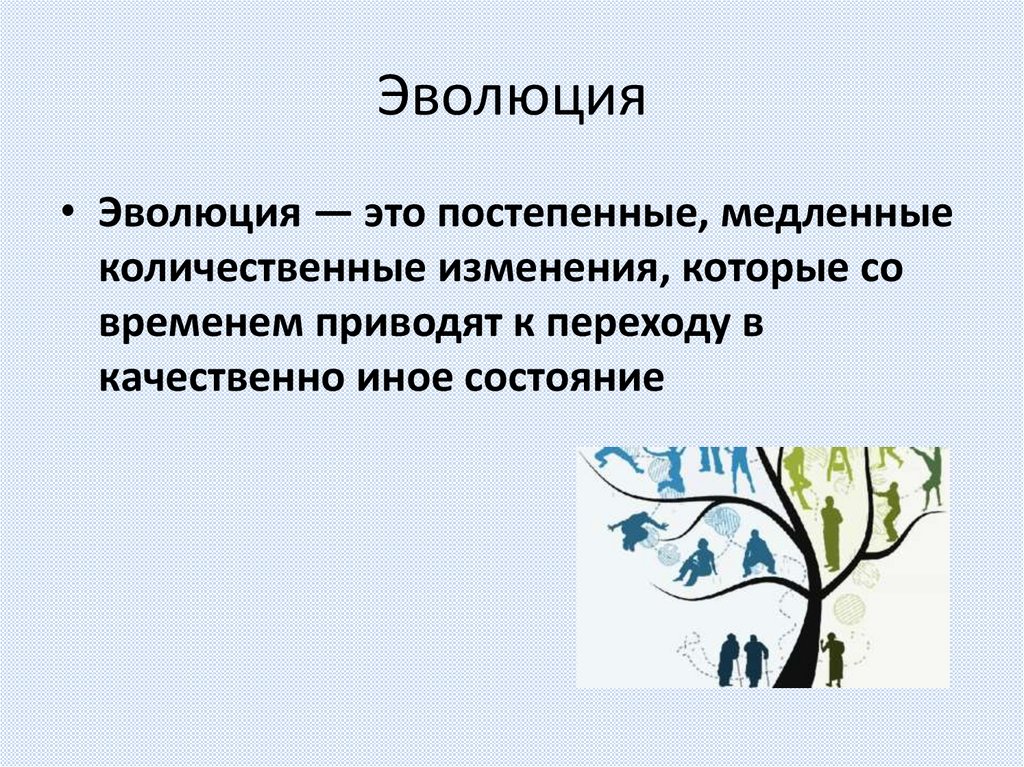 Эволюция

• Эволюция — это постепенные, медленные количественные изменения, которые со временем приводят к переходу в качественно иное состояние